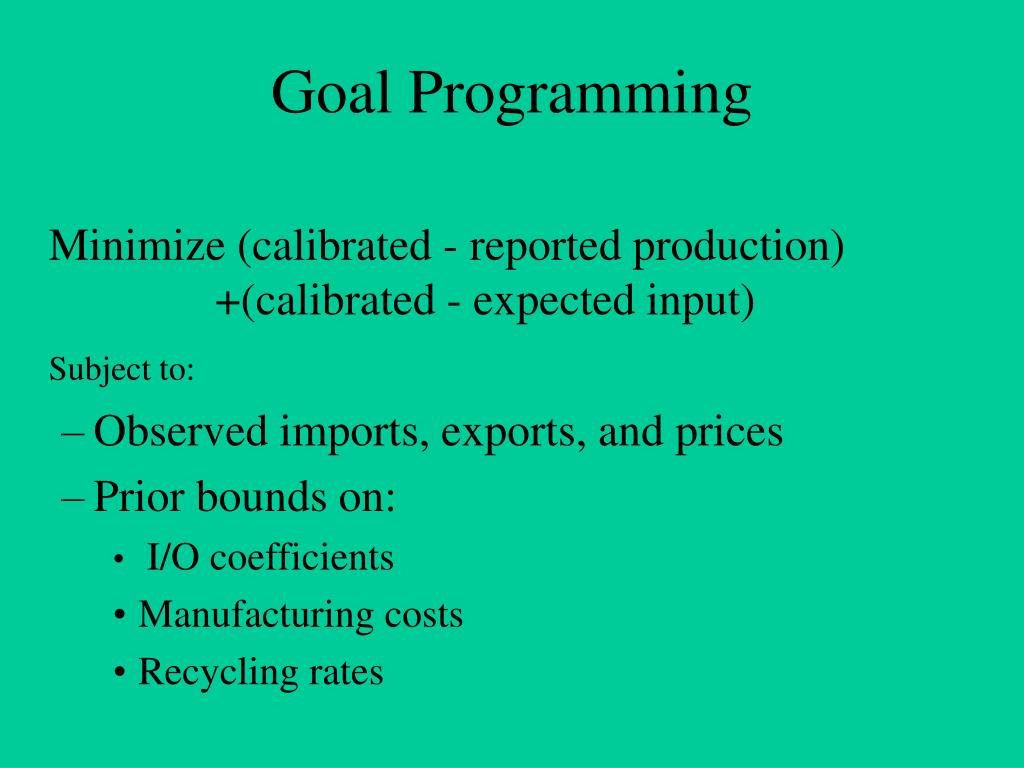 Goal Programming

Minimize (calibrated - reported production) +(calibrated - expected input)

Subject to:

– Observed imports, exports, and prices

– Prior bounds on:

• I/O coefficients

• Manufacturing costs

• Recycling rates